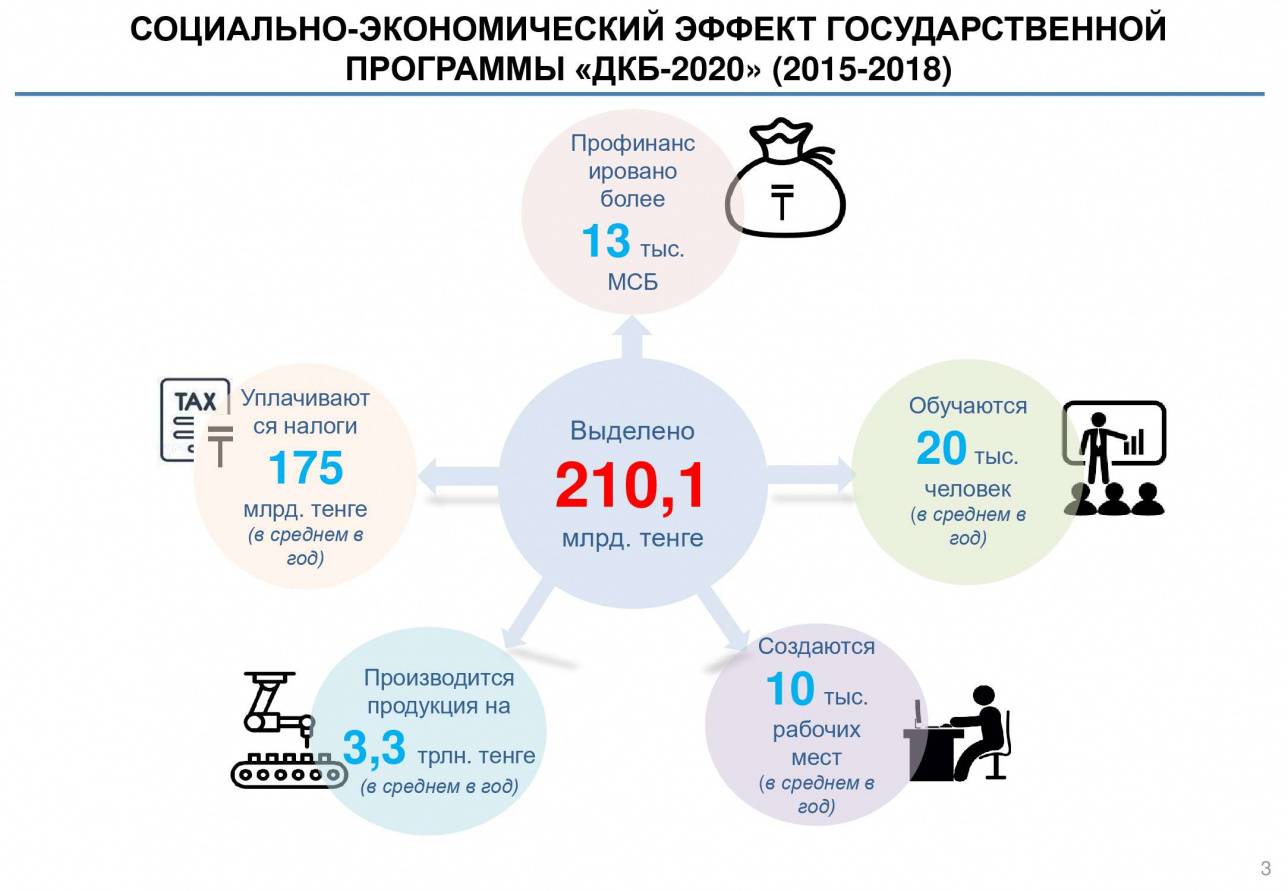 СОЦИАЛЬНО-ЭКОНОМИЧЕСКИЙ ЭФФЕКТ ГОСУДАРСТВЕННОЙ ПРОГРАММЫ «ДКБ-2020» (2015-2018)

Профинансировано более 13 тыс. МСБ

₸

TAX

₸

Уплачиваются налоги 175 млрд. тенге (в среднем в год)

Выделено 210,1 млрд. тенге

Обучаются 20 тыс. человек (в среднем в год)

Производится продукция на 3,3 трлн. тенге (в среднем в год)

Создаются 10 тыс. рабочих мест (в среднем в год)

3